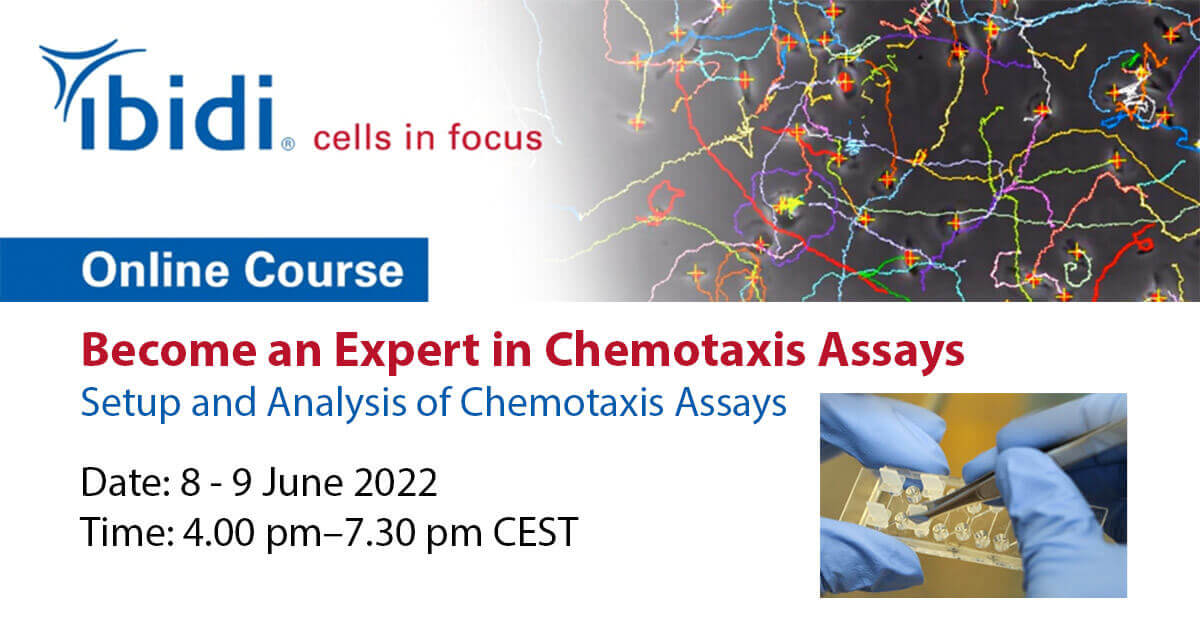 ibidi® cells in focus

Online Course

Become an Expert in Chemotaxis Assays
Setup and Analysis of Chemotaxis Assays

Date: 8 - 9 June 2022
Time: 4.00 pm–7.30 pm CEST